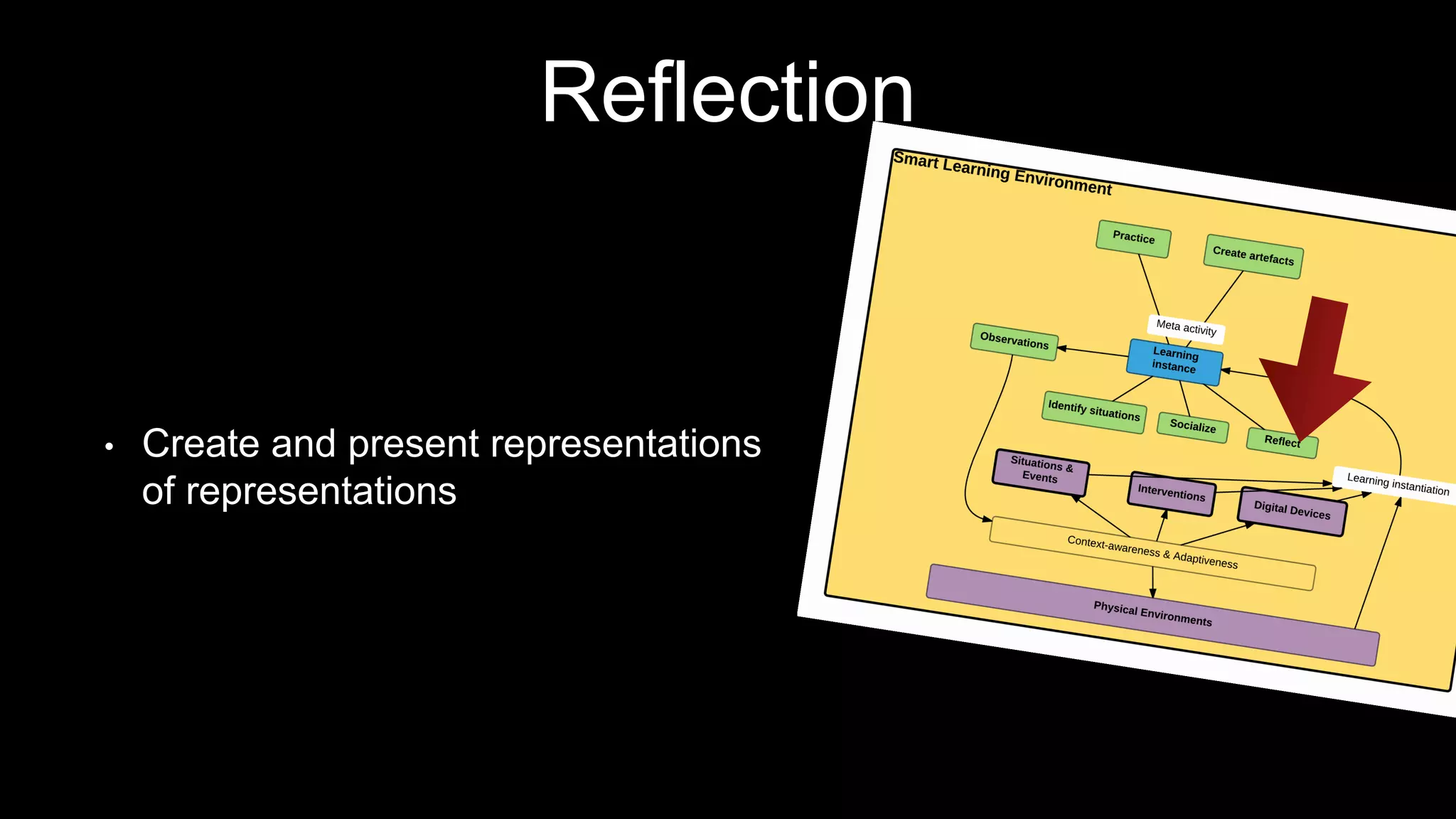 Reflection

• Create and present representations of representations

Smart Learning Environment

Practice

Create artefacts

Meta activity

Observations

Learning instance

Identify situations

Socialize

Reflect

Situations & Events

Interventions

Digital Devices

Learning instantiation

Context-awareness & Adaptiveness

Physical Environments